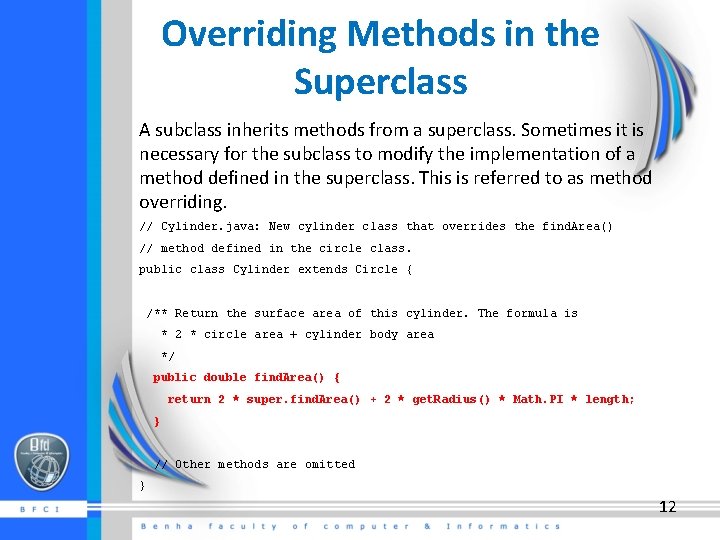 Overriding Methods in the Superclass

A subclass inherits methods from a superclass. Sometimes it is necessary for the subclass to modify the implementation of a method defined in the superclass. This is referred to as method overriding.

// Cylinder.java: New cylinder class that overrides the findArea()
// method defined in the circle class.
public class Cylinder extends Circle {

/** Return the surface area of this cylinder. The formula is
* 2 * circle area + cylinder body area
*/
public double findArea() {
return 2 * super.findArea() + 2 * getRadius() * Math.PI * length;
}

// Other methods are omitted
}

Bfci

B F C I

12

Benha faculty of computer & Informatics